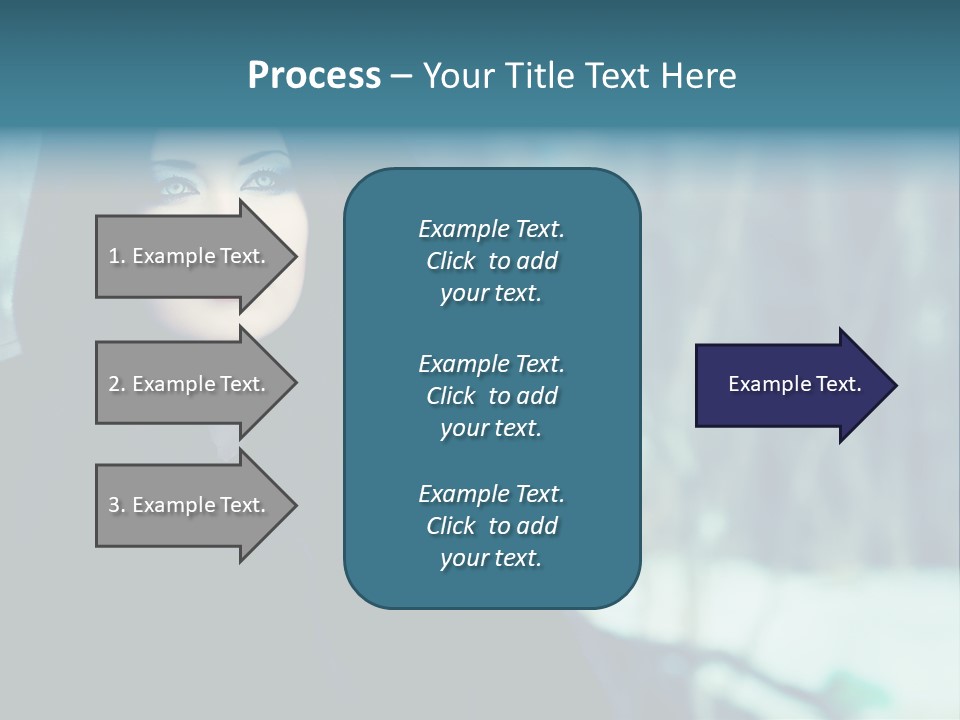 Process – Your Title Text Here

1. Example Text.

2. Example Text.

3. Example Text.

Example Text.
Click to add
your text.

Example Text.
Click to add
your text.

Example Text.
Click to add
your text.

Example Text.